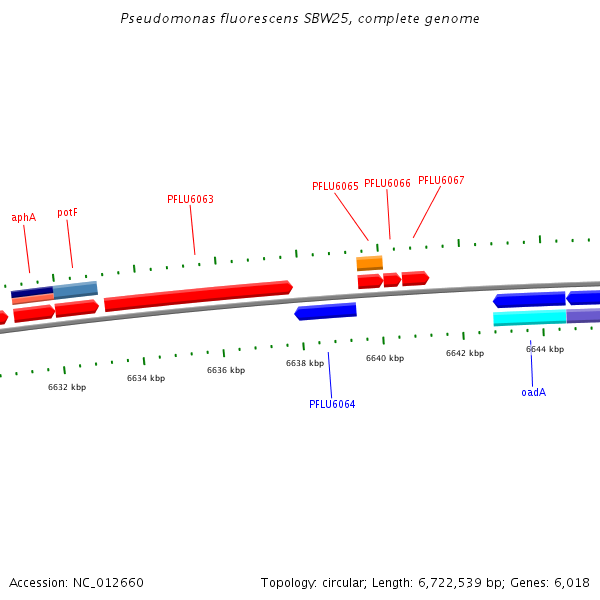 Pseudomonas fluorescens SBW25, complete genome

aphA

potF

PFLU6063

PFLU6065

PFLU6066

PFLU6067

6632 kbp

6634 kbp

6636 kbp

6638 kbp

6640 kbp

6642 kbp

6644 kbp

PFLU6064

oadA

Accession: NC_012660

Topology: circular; Length: 6,722,539 bp; Genes: 6,018